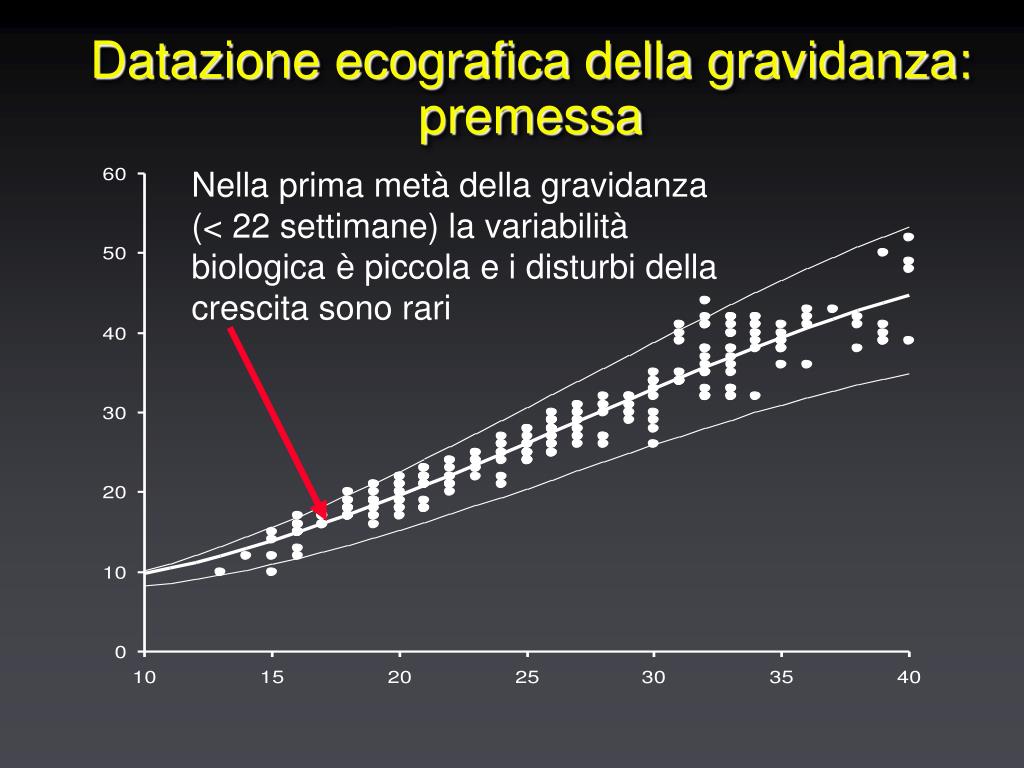 Datazione ecografica della gravidanza: premessa

Nella prima metà della gravidanza (< 22 settimane) la variabilità biologica è piccola e i disturbi della crescita sono rari

60
50
40
30
20
10
0

10
15
20
25
30
35
40